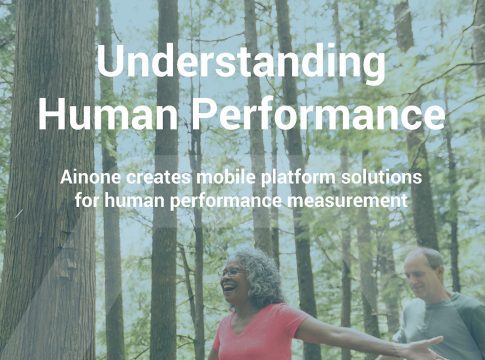 Understanding Human Performance

Ainone creates mobile platform solutions for human performance measurement